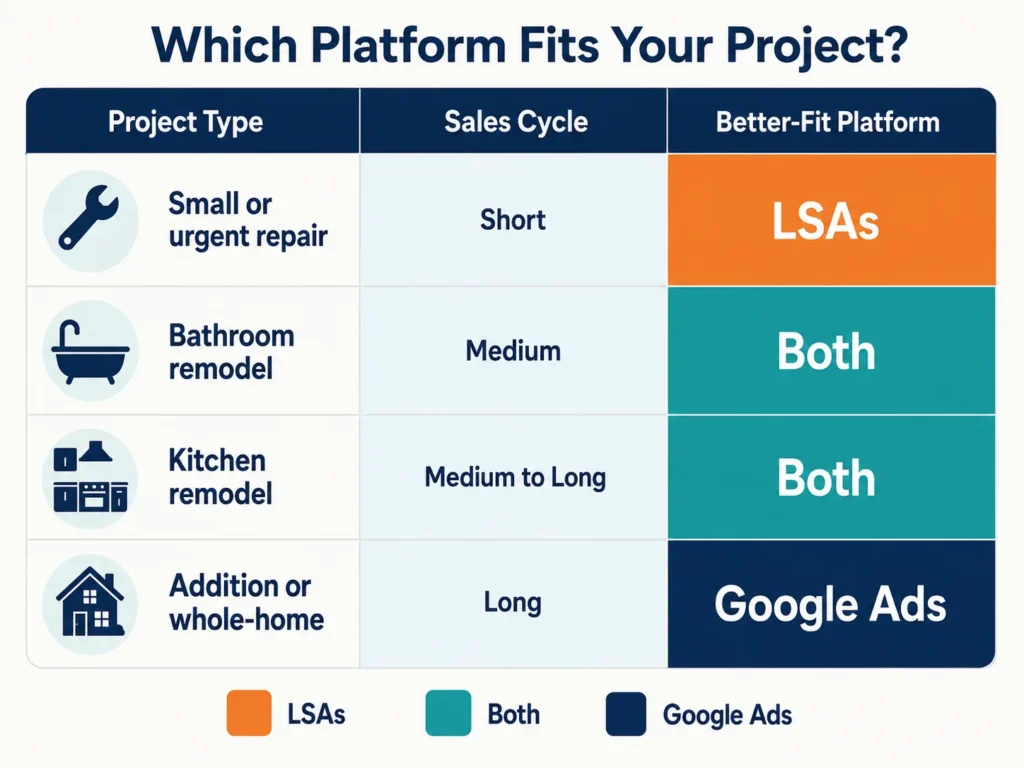 Which Platform Fits Your Project?

| Project Type | Sales Cycle | Better-Fit Platform |
|---|---|---|
| Small or urgent repair | Short | LSAs |
| Bathroom remodel | Medium | Both |
| Kitchen remodel | Medium to Long | Both |
| Addition or whole-home | Long | Google Ads |

LSAs Both Google Ads